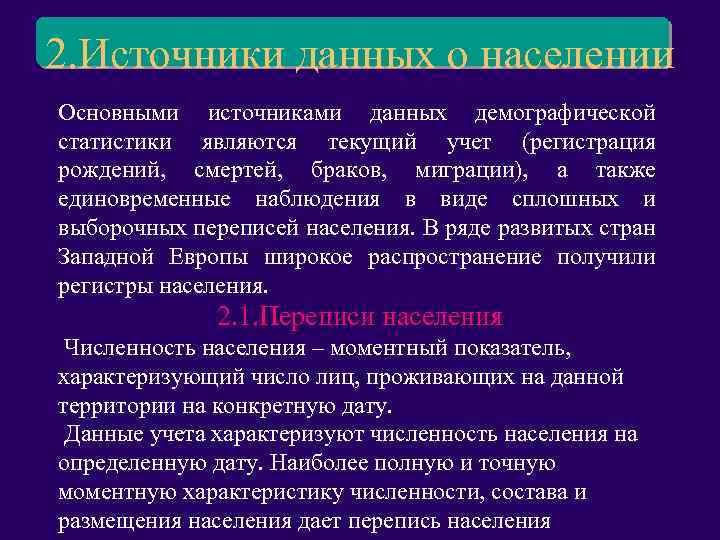 2.Источники данных о населении

Основными источниками данных демографической статистики являются текущий учет (регистрация рождений, смертей, браков, миграции), а также единовременные наблюдения в виде сплошных и выборочных переписей населения. В ряде развитых стран Западной Европы широкое распространение получили регистры населения.

2.1.Переписи населения

Численность населения – моментный показатель, характеризующий число лиц, проживающих на данной территории на конкретную дату.

Данные учета характеризуют численность населения на определенную дату. Наиболее полную и точную моментную характеристику численности, состава и размещения населения дает перепись населения